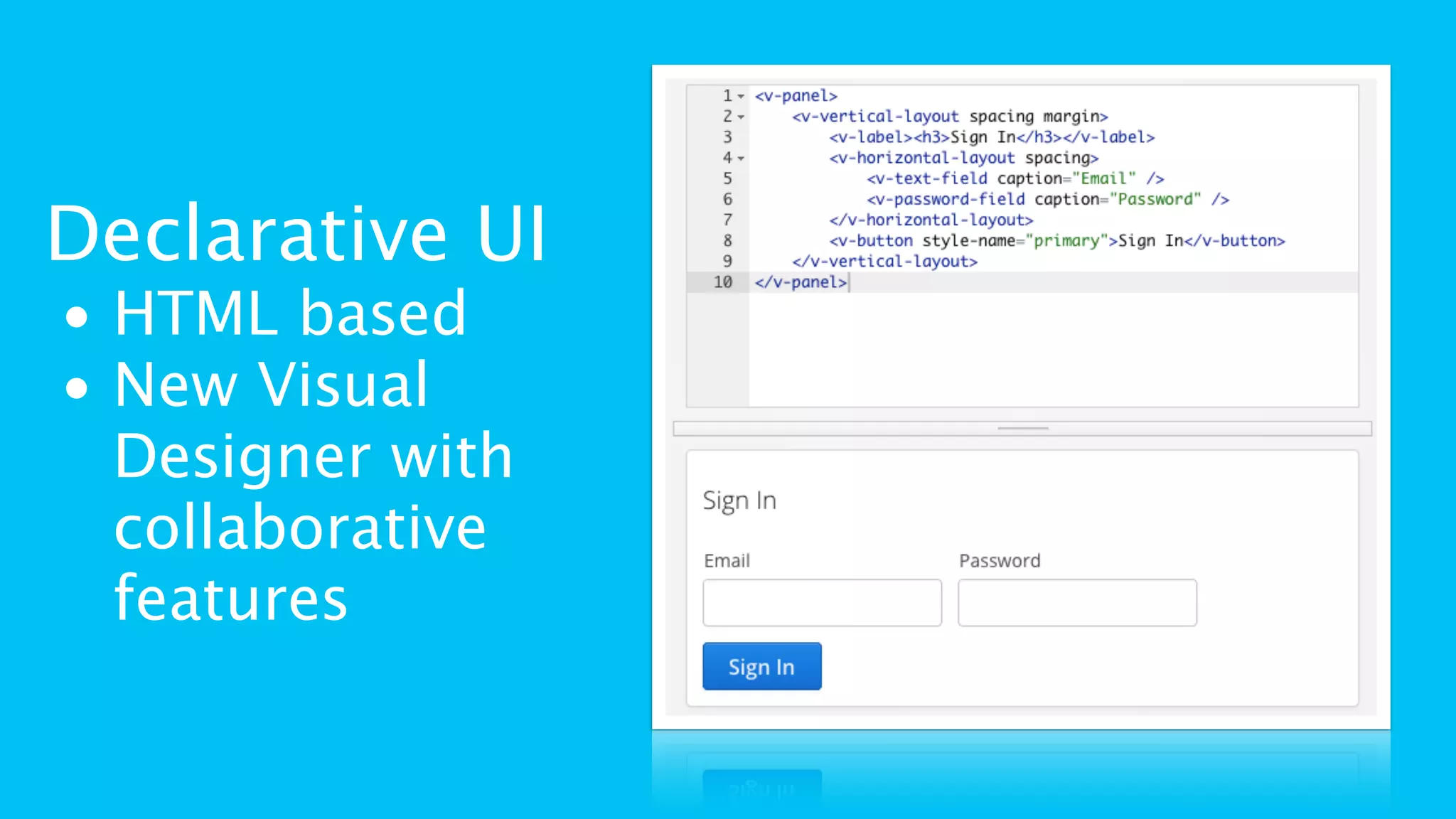 Declarative UI
• HTML based
• New Visual Designer with collaborative features

1 <v-panel>
2 <v-vertical-layout spacing margin>
3 <v-label><h3>Sign In</h3></v-label>
4 <v-horizontal-layout spacing>
5 <v-text-field caption="Email" />
6 <v-password-field caption="Password" />
7 </v-horizontal-layout>
8 <v-button style-name="primary">Sign In</v-button>
9 </v-vertical-layout>
10 </v-panel>

Sign In

Email

Password

Sign In